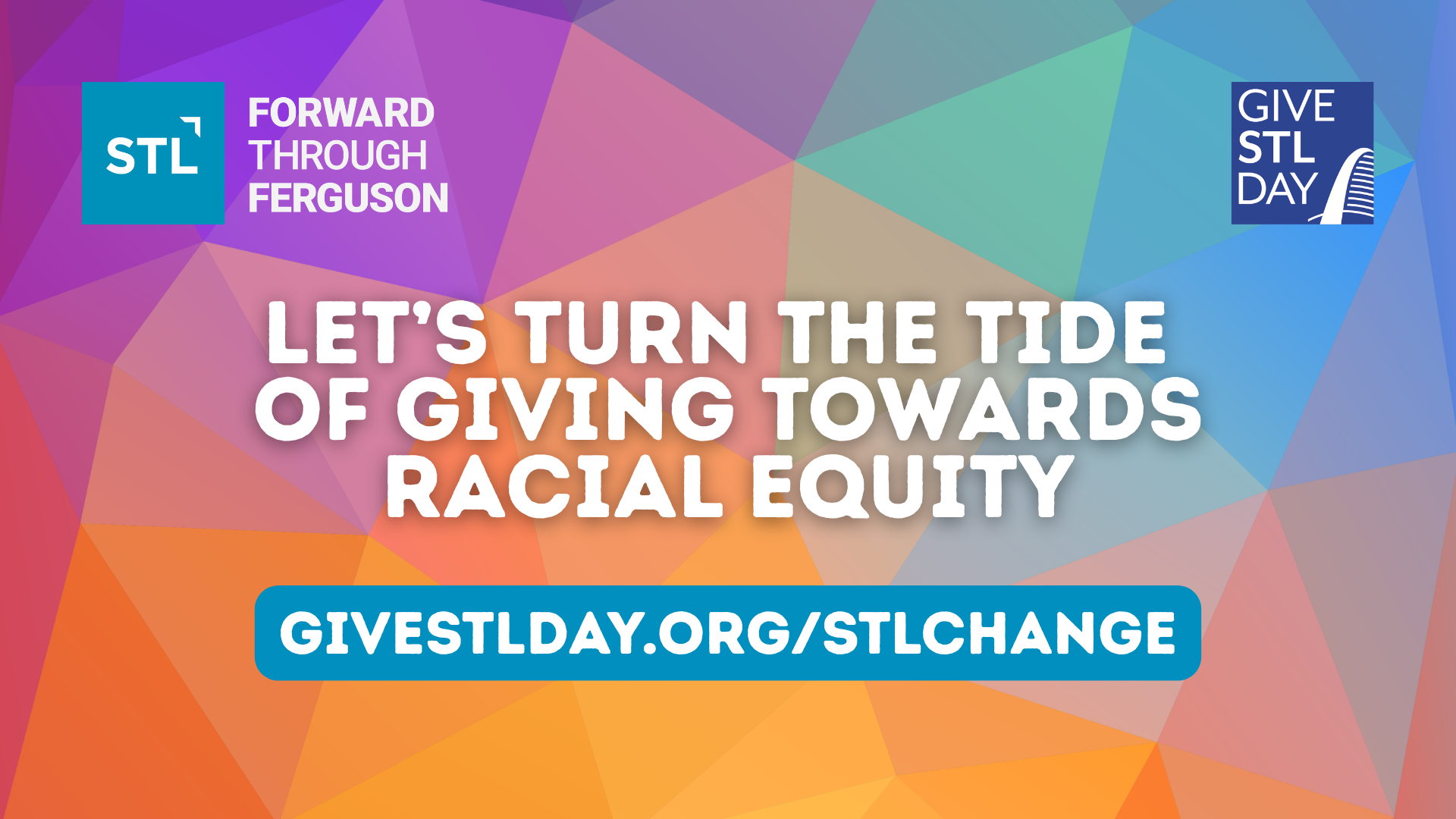 STL FORWARD THROUGH FERGUSON

GIVE STL DAY

LET'S TURN THE TIDE OF GIVING TOWARDS RACIAL EQUITY

GIVESTLDAY.ORG/STLCHANGE